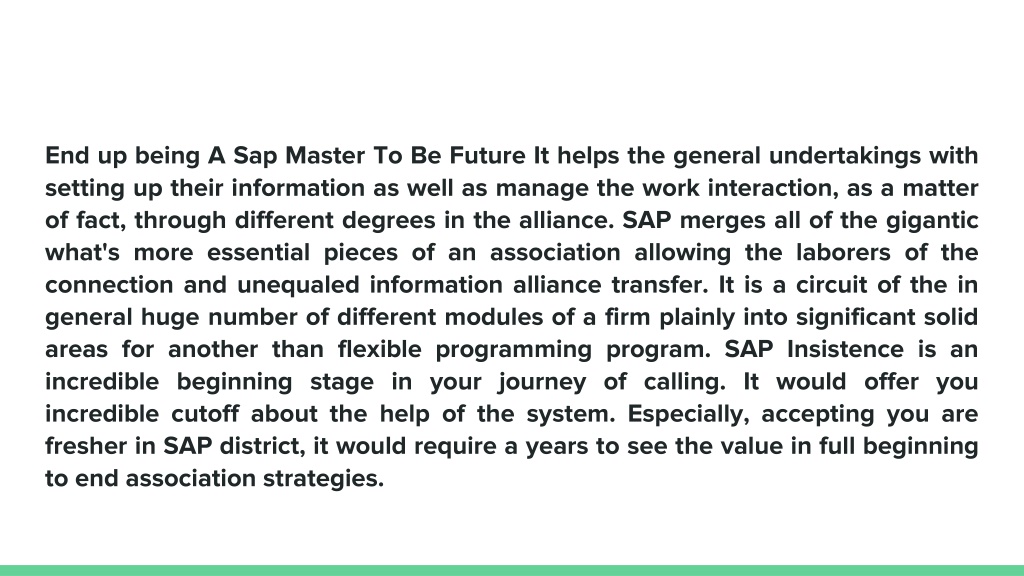 End up being A Sap Master To Be Future It helps the general undertakings with setting up their information as well as manage the work interaction, as a matter of fact, through different degrees in the alliance. SAP merges all of the gigantic what's more essential pieces of an association allowing the laborers of the connection and unequaled information alliance transfer. It is a circuit of the in general huge number of different modules of a firm plainly into significant solid areas for another than flexible programming program. SAP Insistence is an incredible beginning stage in your journey of calling. It would offer you incredible cutoff about the help of the system. Especially, accepting you are fresher in SAP district, it would require a years to see the value in full beginning to end association strategies.